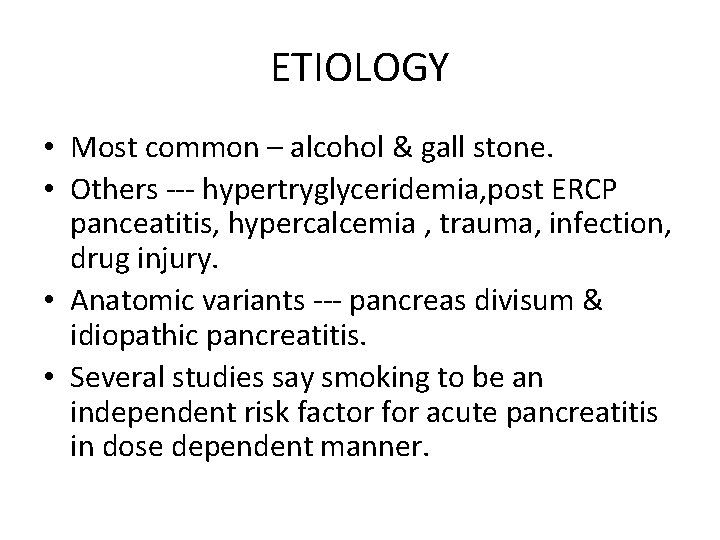 ETIOLOGY

• Most common – alcohol & gall stone.
• Others --- hypertryglyceridemia,post ERCP panceatitis, hypercalcemia , trauma, infection, drug injury.
• Anatomic variants --- pancreas divisum & idiopathic pancreatitis.
• Several studies say smoking to be an independent risk factor for acute pancreatitis in dose dependent manner.